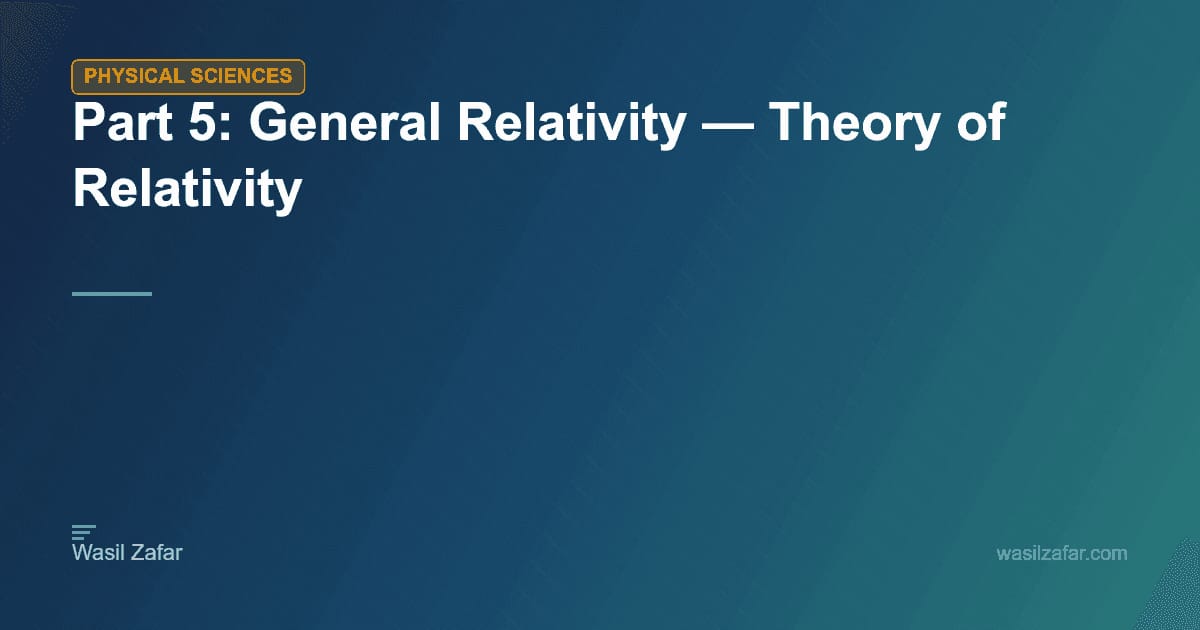 PHYSICAL SCIENCES

Part 5: General Relativity — Theory of Relativity

Wasil Zafar

wasilzafar.com